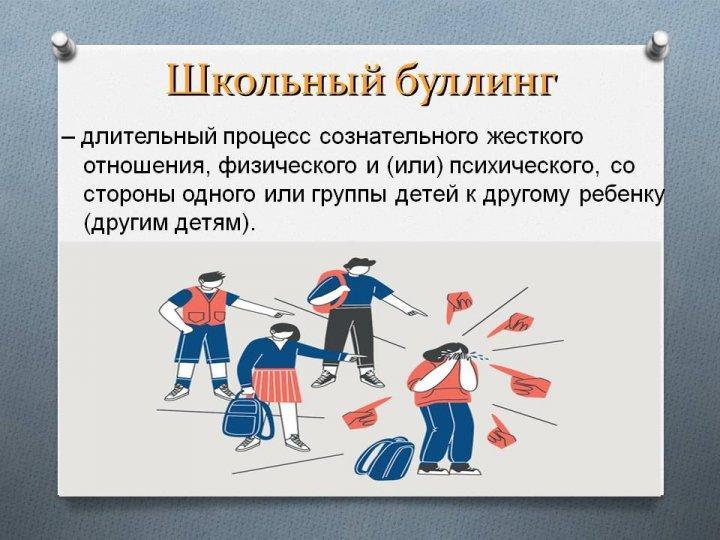 Школьный буллинг

– длительный процесс сознательного жесткого отношения, физического и (или) психического, со стороны одного или группы детей к другому ребенку (другим детям).